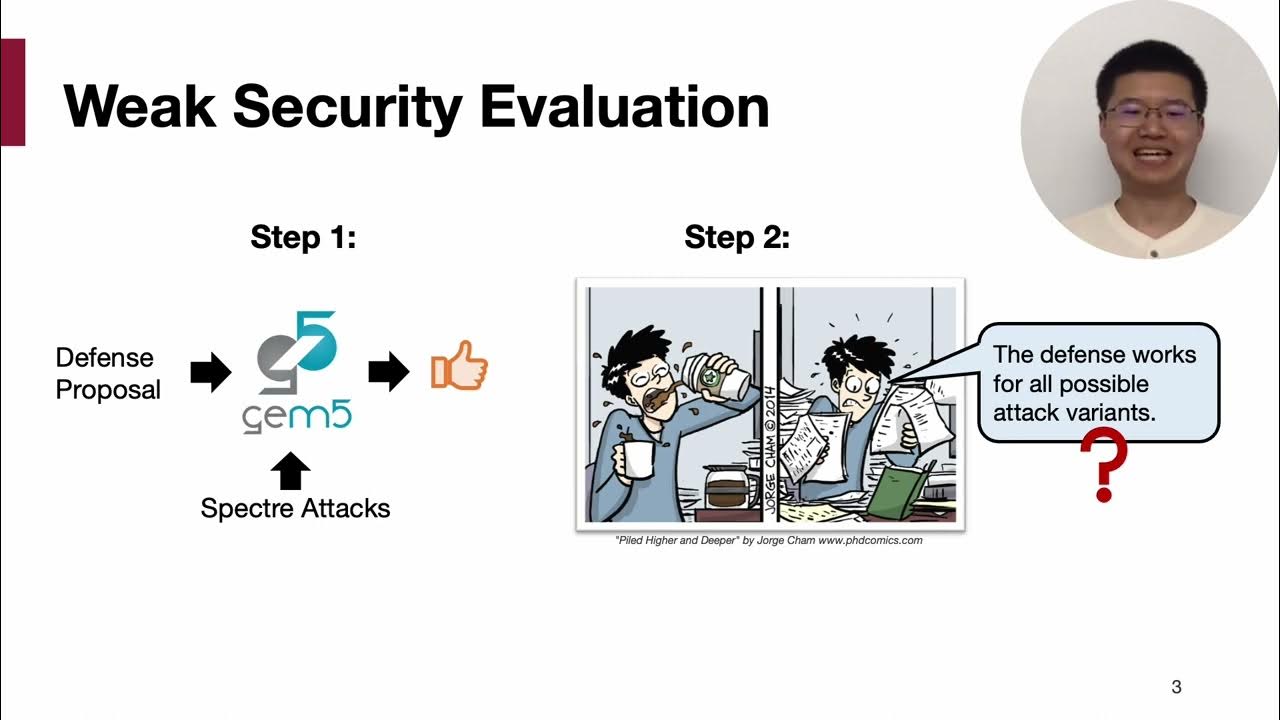 Weak Security Evaluation

Step 1:

Defense Proposal

gem5

Spectre Attacks

Step 2:

JORGE CHAM © 2014

The defense works for all possible attack variants.

?

"Piled Higher and Deeper" by Jorge Cham www.phdcomics.com

3